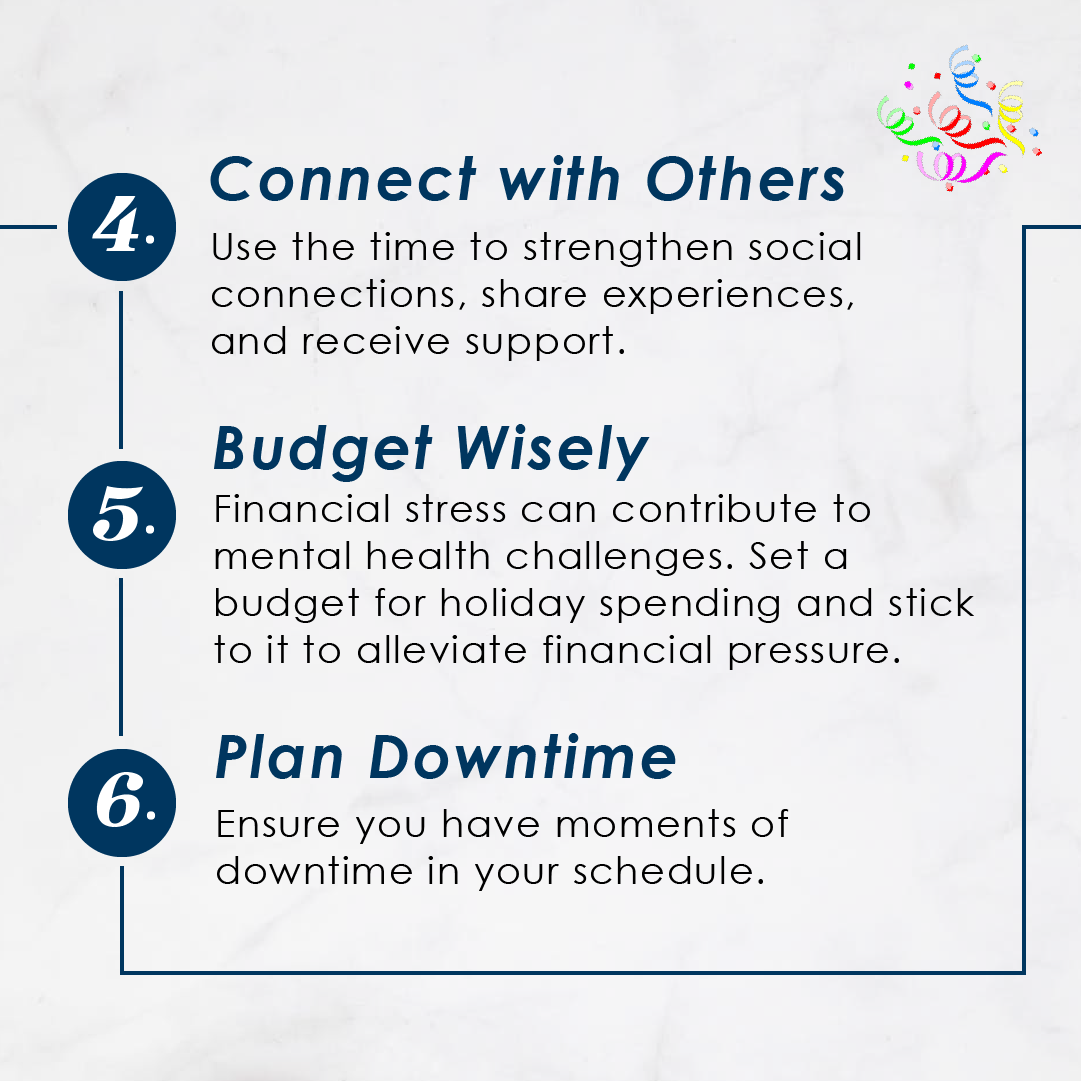 4.
Connect with Others
Use the time to strengthen social connections, share experiences, and receive support.

5.
Budget Wisely
Financial stress can contribute to mental health challenges. Set a budget for holiday spending and stick to it to alleviate financial pressure.

6.
Plan Downtime
Ensure you have moments of downtime in your schedule.